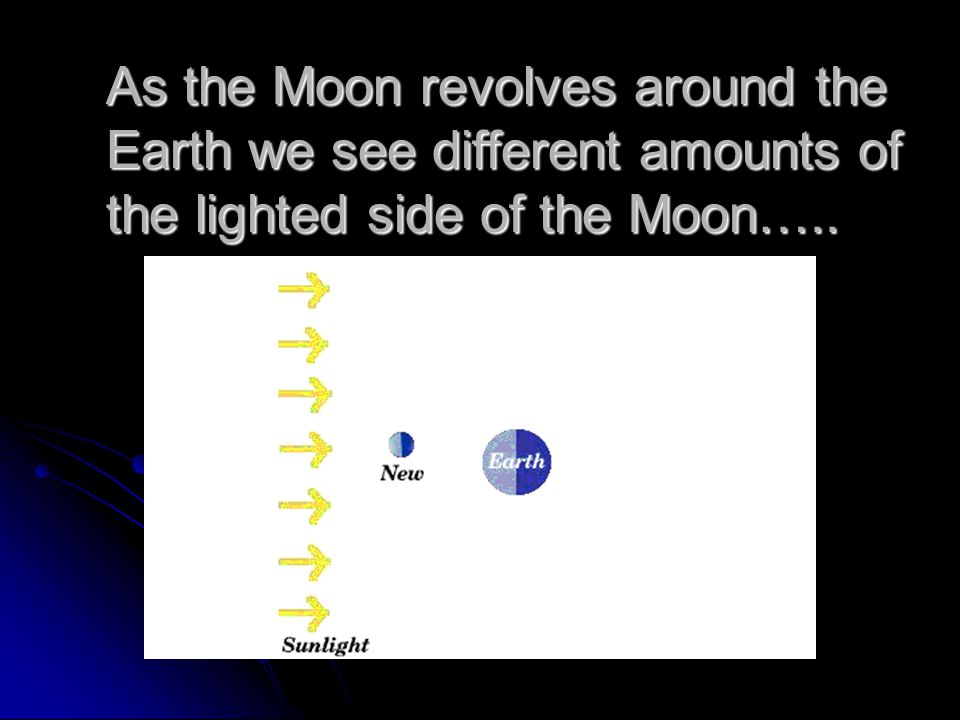 As the Moon revolves around the Earth we see different amounts of the lighted side of the Moon…..

New

Earth

Sunlight